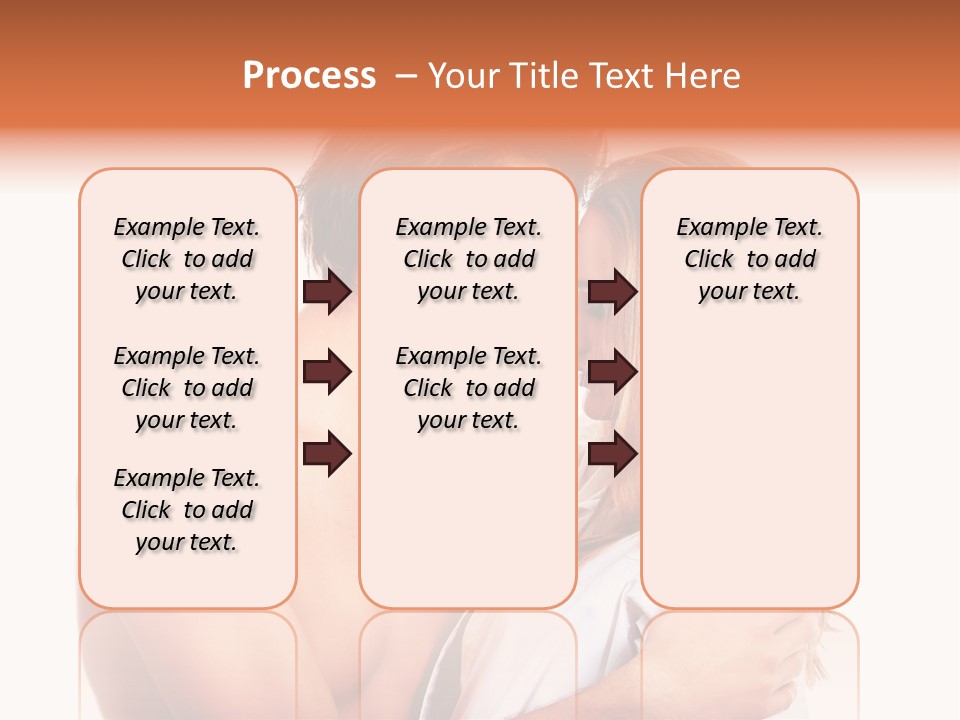 Process – Your Title Text Here

Example Text. Click to add your text.

Example Text. Click to add your text.

Example Text. Click to add your text.

Example Text. Click to add your text.

Example Text. Click to add your text.

Example Text. Click to add your text.